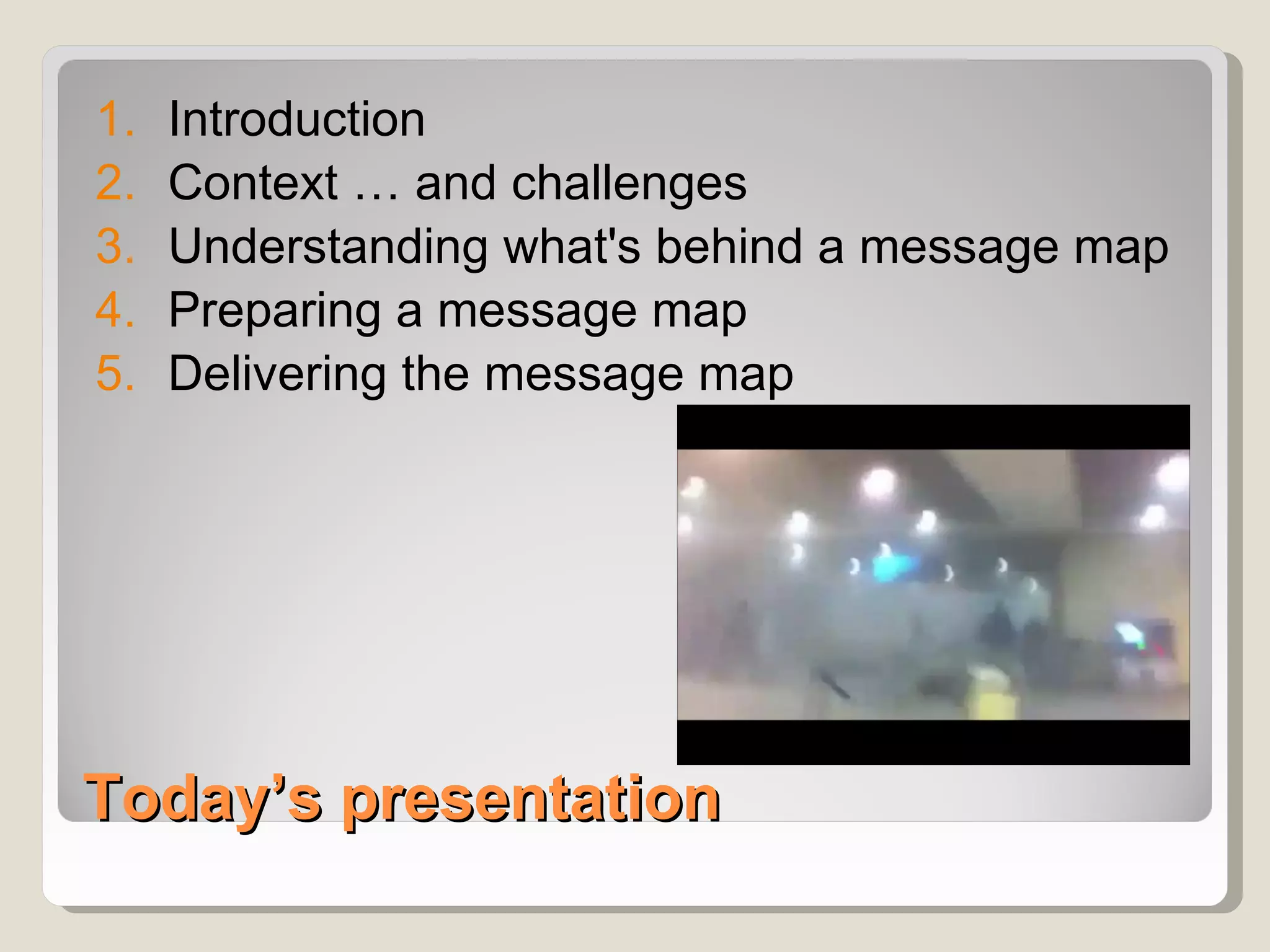 1. Introduction
2. Context … and challenges
3. Understanding what's behind a message map
4. Preparing a message map
5. Delivering the message map

Today’s presentation